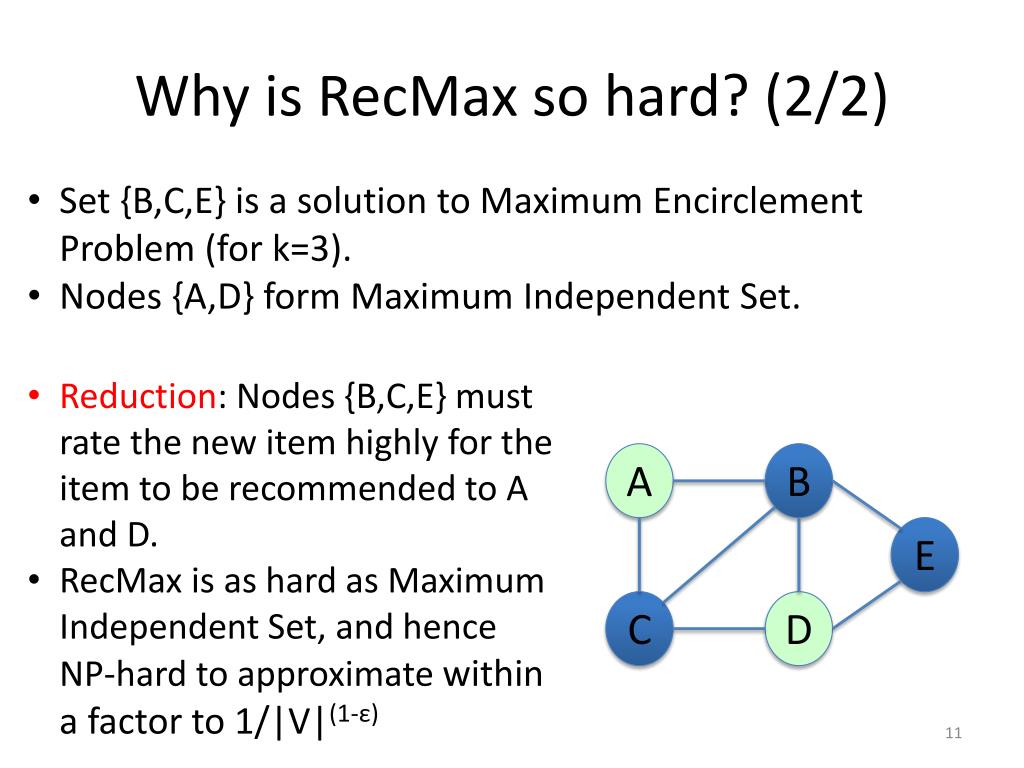 Why is RecMax so hard? (2/2)

• Set {B,C,E} is a solution to Maximum Encirclement Problem (for k=3).
• Nodes {A,D} form Maximum Independent Set.

• Reduction: Nodes {B,C,E} must rate the new item highly for the item to be recommended to A and D.
• RecMax is as hard as Maximum Independent Set, and hence NP-hard to approximate within a factor to $1/|V|^{(1-\varepsilon)}$

A
B
E
C
D

11